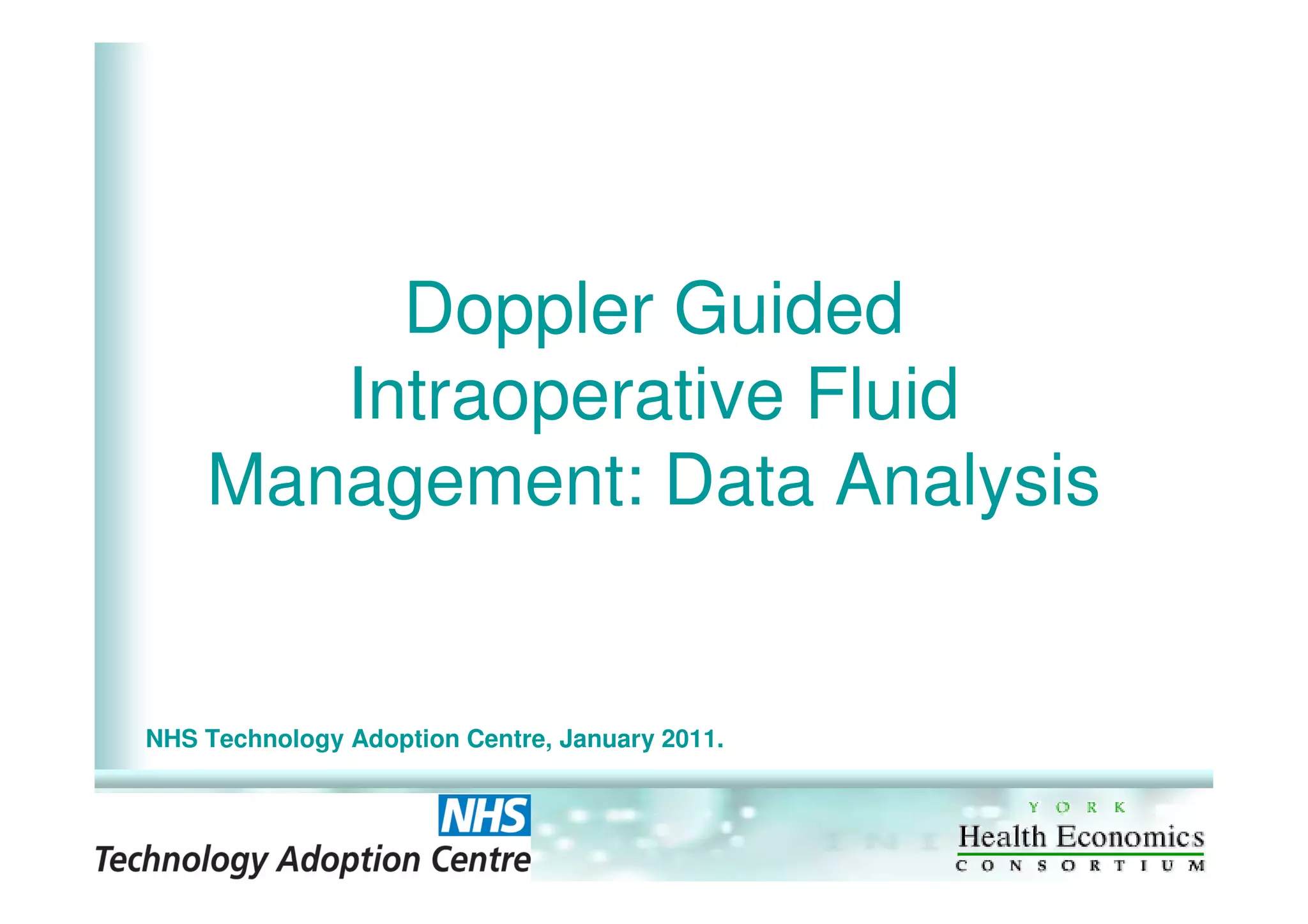 Doppler Guided Intraoperative Fluid Management: Data Analysis

NHS Technology Adoption Centre, January 2011.

NHS
Technology Adoption Centre

YORK
Health Economics
CONSORTIUM